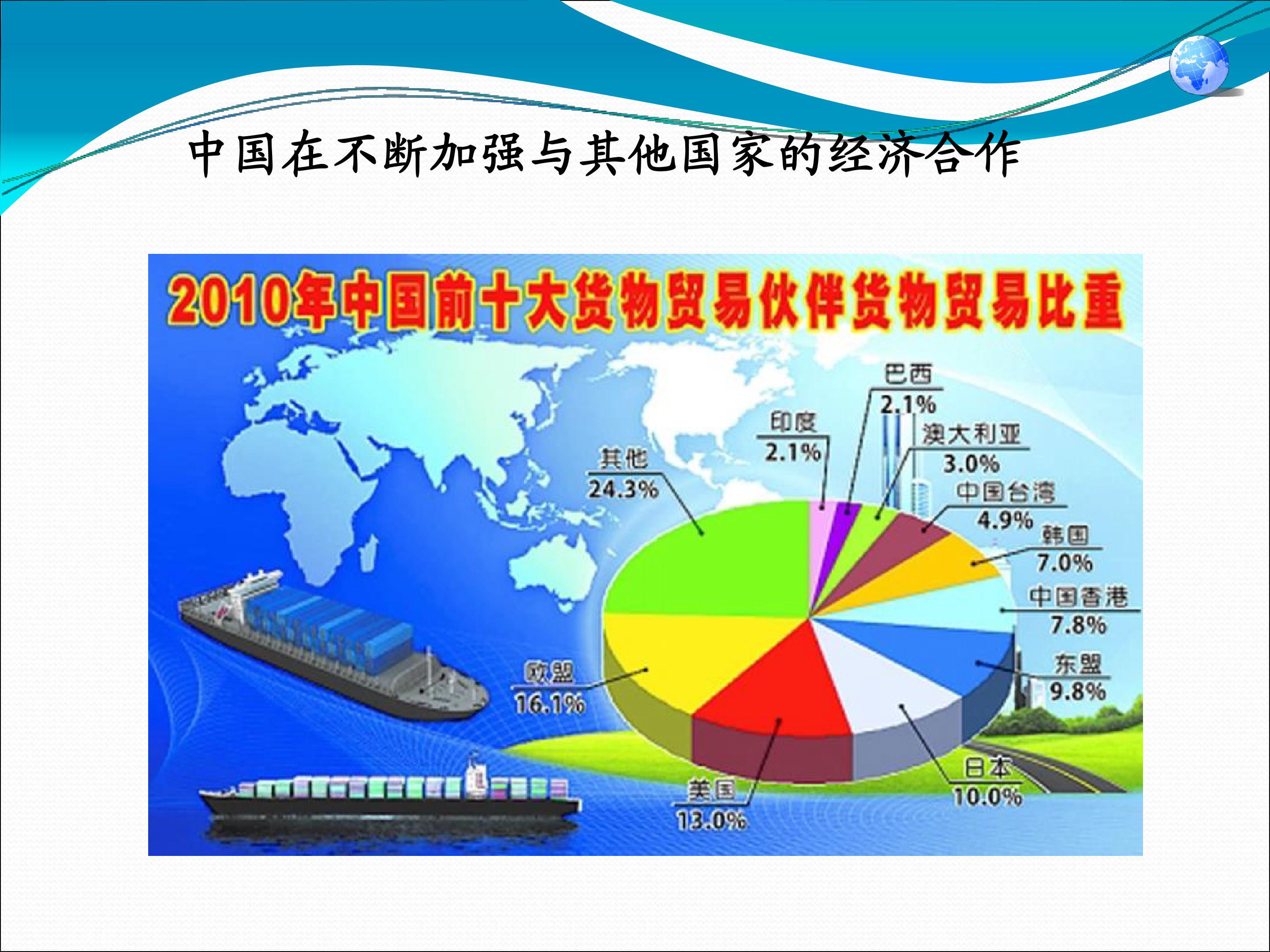 中国在不断加强与其他国家的经济合作

2010年中国前十大货物贸易伙伴货物贸易比重

巴西
2.1%

印度
2.1%

澳大利亚
3.0%

其他
24.3%

中国台湾
4.9%

韩国
7.0%

中国香港
7.8%

东盟
9.8%

欧盟
16.1%

日本
10.0%

美国
13.0%